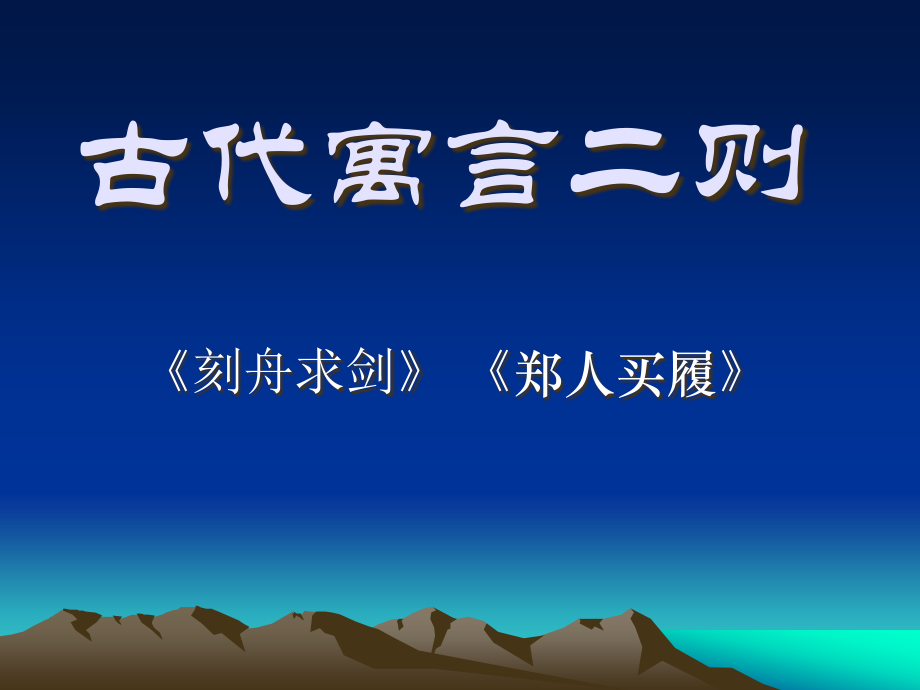 古代寓言二则

《刻舟求剑》 《郑人买履》